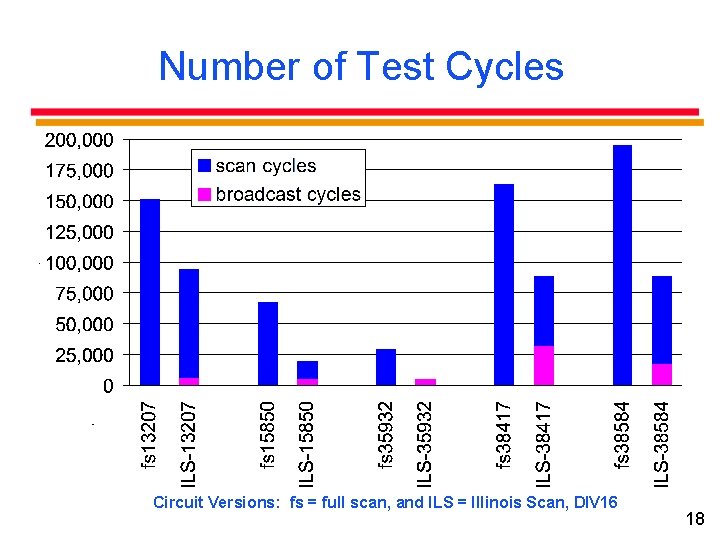 Number of Test Cycles

200,000
175,000
150,000
125,000
100,000
75,000
50,000
25,000
0

scan cycles
broadcast cycles

fs13207
ILS-13207
fs15850
ILS-15850
fs35932
ILS-35932
fs38417
ILS-38417
fs38584
ILS-38584

Circuit Versions: fs = full scan, and ILS = Illinois Scan, DIV16

18